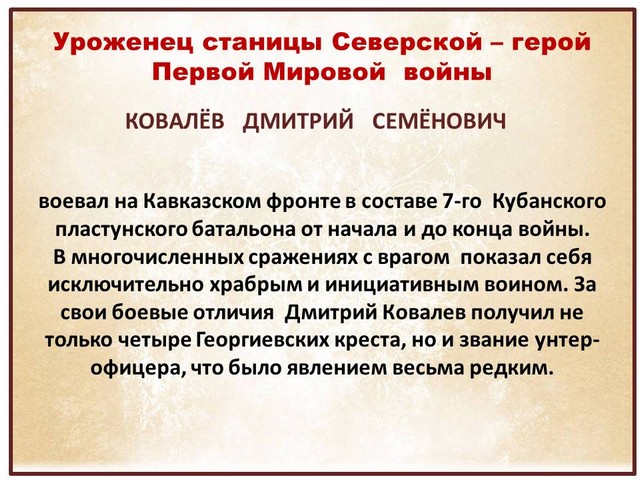 Уроженец станицы Северской – герой Первой Мировой войны

КОВАЛЁВ ДМИТРИЙ СЕМЁНОВИЧ

воевал на Кавказском фронте в составе 7-го Кубанского пластунского батальона от начала и до конца войны. В многочисленных сражениях с врагом показал себя исключительно храбрым и инициативным воином. За свои боевые отличия Дмитрий Ковалев получил не только четыре Георгиевских креста, но и звание унтер-офицера, что было явлением весьма редким.